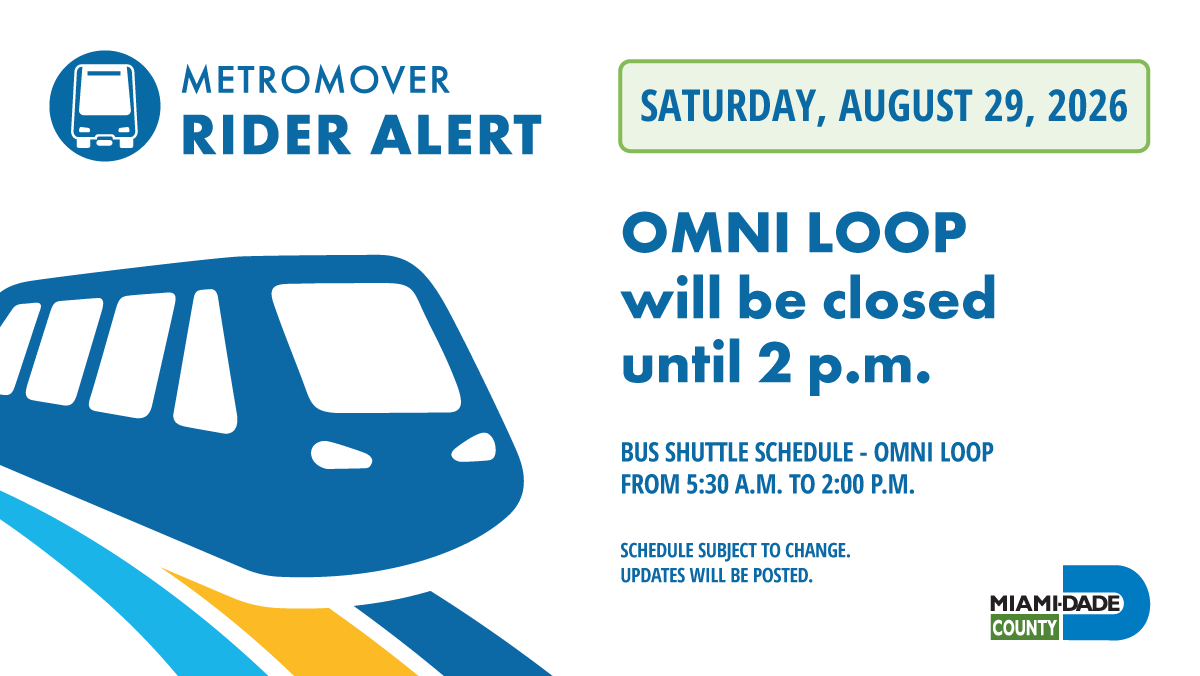 METROMOVER
RIDER ALERT

SATURDAY, AUGUST 29, 2026

OMNI LOOP
will be closed
until 2 p.m.

BUS SHUTTLE SCHEDULE - OMNI LOOP
FROM 5:30 A.M. TO 2:00 P.M.

SCHEDULE SUBJECT TO CHANGE.
UPDATES WILL BE POSTED.

MIAMI-DADE
COUNTY